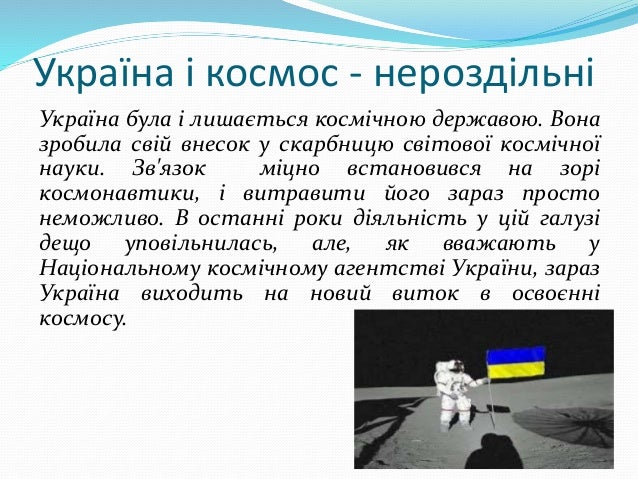 Україна і космос - нероздільні

Україна була і лишається космічною державою. Вона зробила свій внесок у скарбницю світової космічної науки. Зв'язок міцно встановився на зорі космонавтики, і витравити його зараз просто неможливо. В останні роки діяльність у цій галузі дещо уповільнилась, але, як вважають у Національному космічному агентстві України, зараз Україна виходить на новий виток в освоєнні космосу.